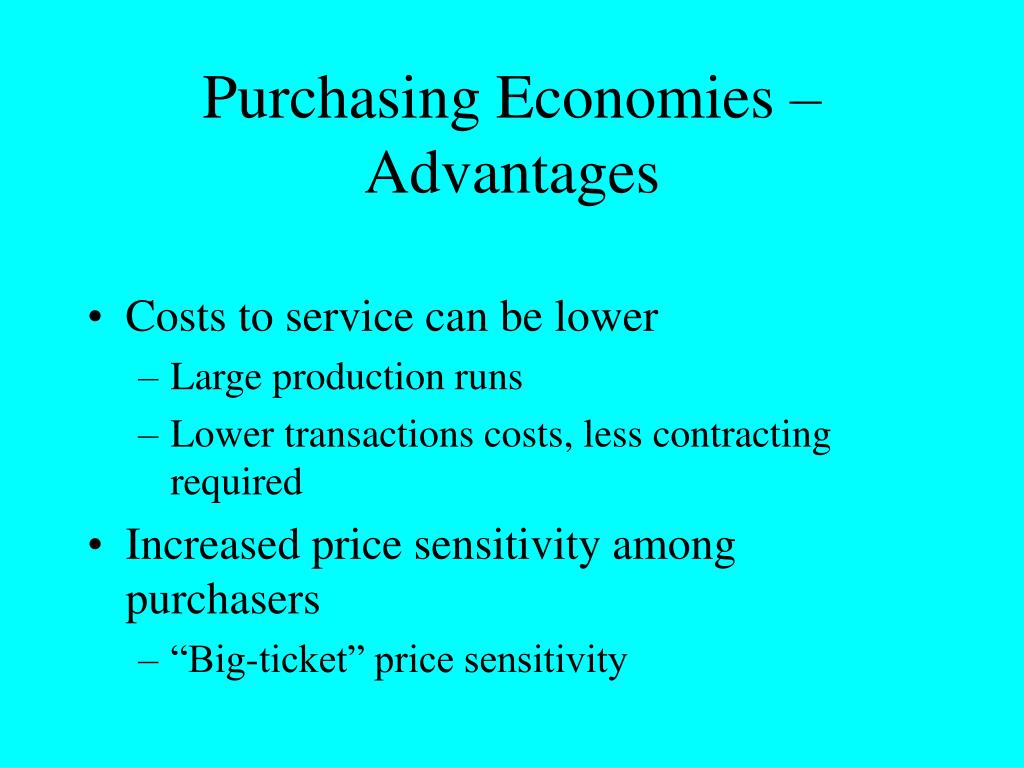 Purchasing Economies – Advantages

• Costs to service can be lower
– Large production runs
– Lower transactions costs, less contracting required
• Increased price sensitivity among purchasers
– “Big-ticket” price sensitivity